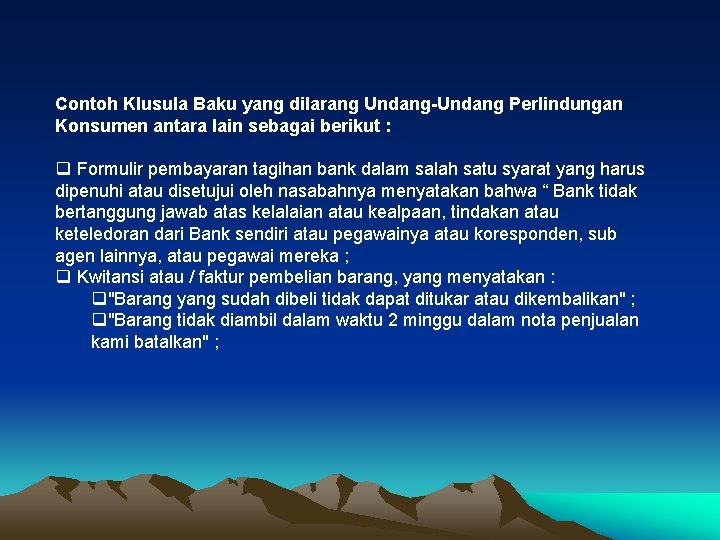 Contoh Klusula Baku yang dilarang Undang-Undang Perlindungan Konsumen antara lain sebagai berikut :

❑ Formulir pembayaran tagihan bank dalam salah satu syarat yang harus dipenuhi atau disetujui oleh nasabahnya menyatakan bahwa “ Bank tidak bertanggung jawab atas kelalaian atau kealpaan, tindakan atau keteledoran dari Bank sendiri atau pegawainya atau koresponden, sub agen lainnya, atau pegawai mereka ;
❑ Kwitansi atau / faktur pembelian barang, yang menyatakan :
❑"Barang yang sudah dibeli tidak dapat ditukar atau dikembalikan" ;
❑"Barang tidak diambil dalam waktu 2 minggu dalam nota penjualan kami batalkan" ;